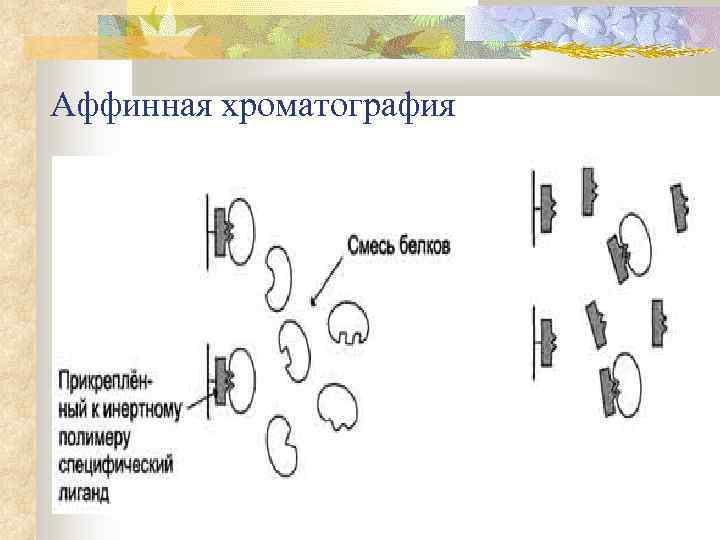 Аффинная хроматография

Смесь белков

Прикреплённый к инертному полимеру специфический лиганд